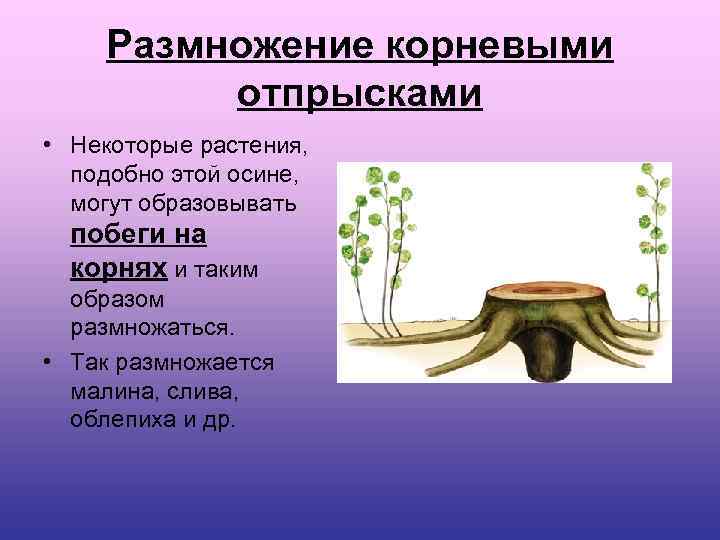 Размножение корневыми отпрысками

• Некоторые растения, подобно этой осине, могут образовывать побеги на корнях и таким образом размножаться.

• Так размножается малина, слива, облепиха и др.